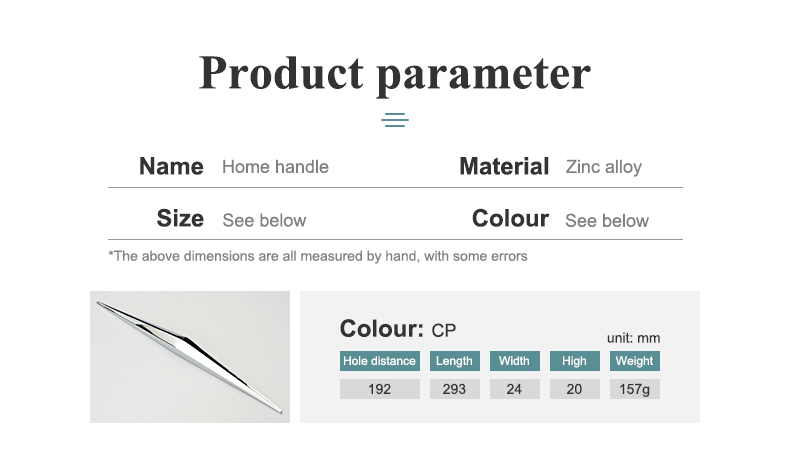 Product parameter

Name Home handle

Material Zinc alloy

Size See below

Colour See below

*The above dimensions are all measured by hand, with some errors

Colour: CP

unit: mm

| Hole distance | Length | Width | High | Weight |
|---|---|---|---|---|
| 192 | 293 | 24 | 20 | 157g |